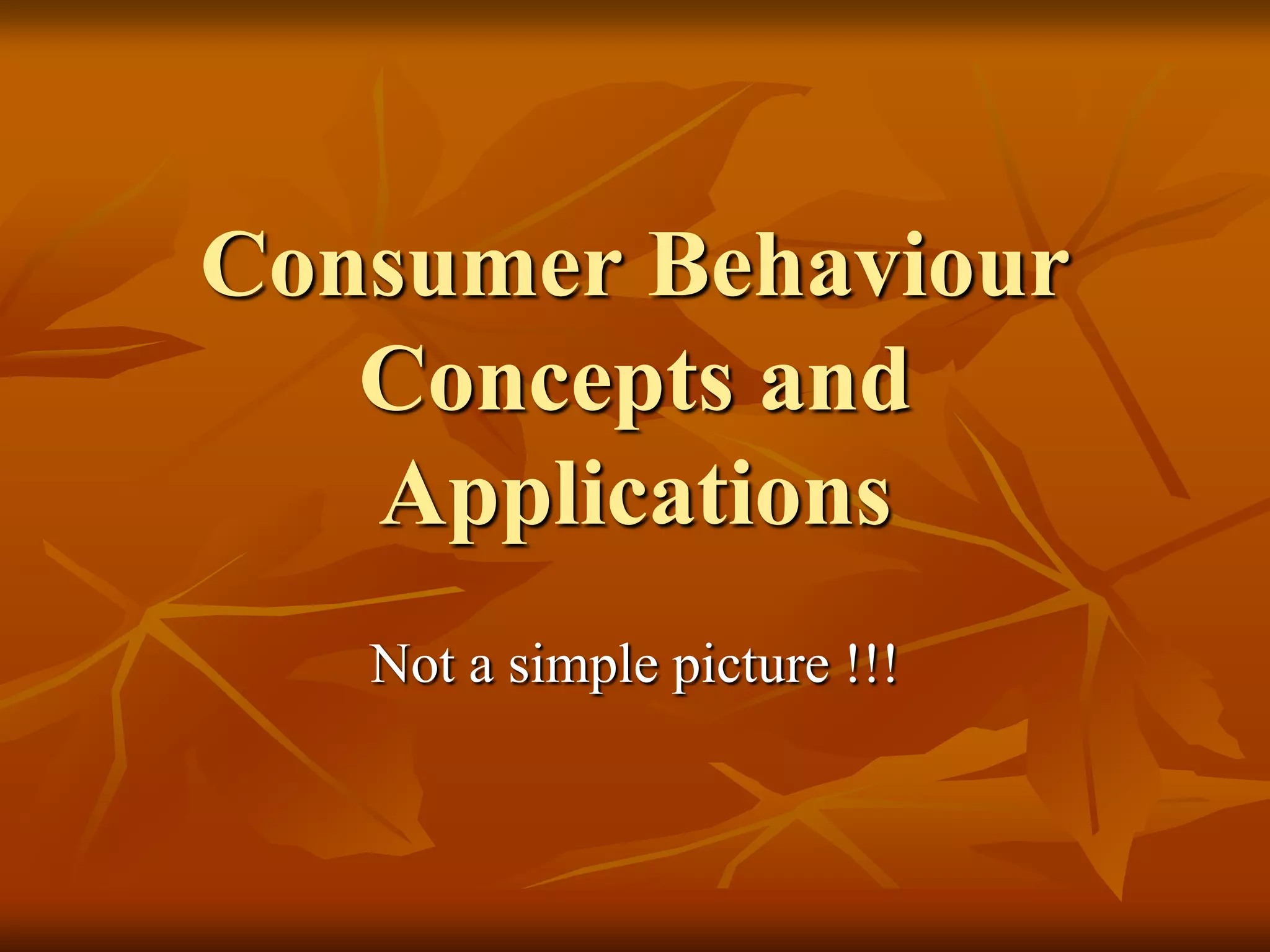 Consumer Behaviour Concepts and Applications

Not a simple picture !!!